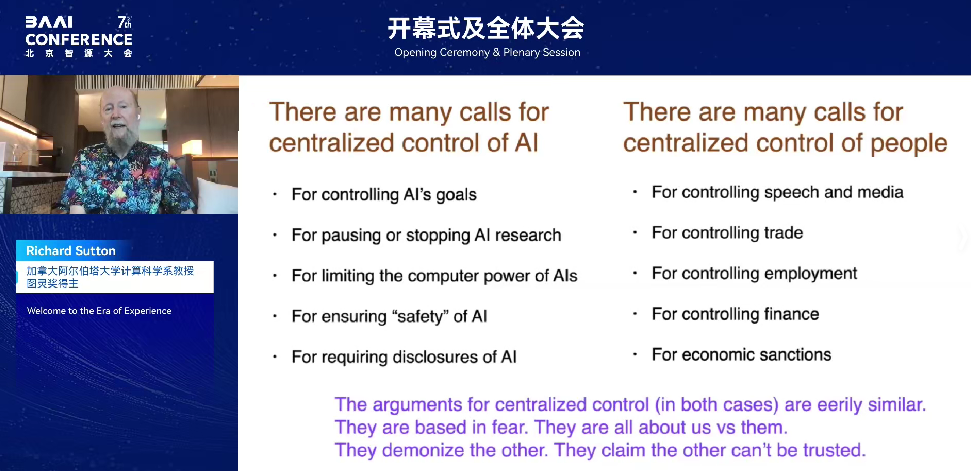 BAAI 7th CONFERENCE
北京智源大会

开幕式及全体大会
Opening Ceremony & Plenary Session

Richard Sutton
加拿大阿尔伯塔大学计算科学系教授
图灵奖得主

Welcome to the Era of Experience

There are many calls for centralized control of AI

• For controlling AI's goals
• For pausing or stopping AI research
• For limiting the computer power of AIs
• For ensuring "safety" of AI
• For requiring disclosures of AI

There are many calls for centralized control of people

• For controlling speech and media
• For controlling trade
• For controlling employment
• For controlling finance
• For economic sanctions

The arguments for centralized control (in both cases) are eerily similar.
They are based in fear. They are all about us vs them.
They demonize the other. They claim the other can't be trusted.